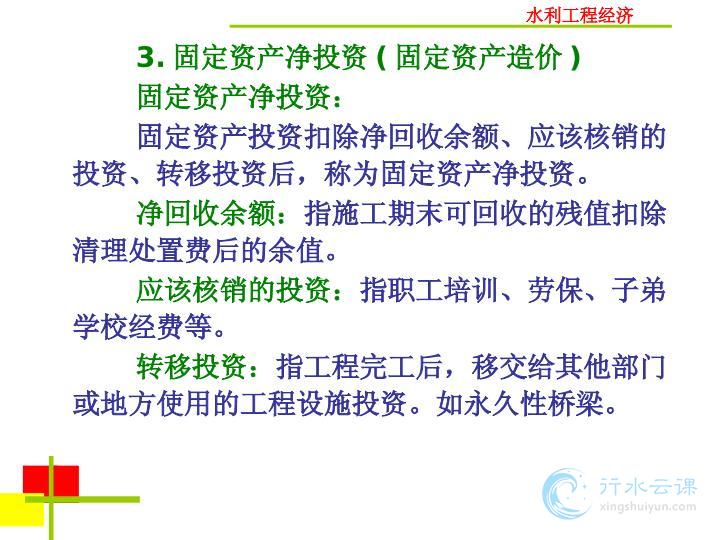 水利工程经济

3. 固定资产净投资（固定资产造价）

固定资产净投资：

固定资产投资扣除净回收余额、应该核销的投资、转移投资后，称为固定资产净投资。

净回收余额：指施工期末可回收的残值扣除清理处置费后的余值。

应该核销的投资：指职工培训、劳保、子弟学校经费等。

转移投资：指工程完工后，移交给其他部门或地方使用的工程设施投资。如永久性桥梁。

行水云课
xingshuiyun.com